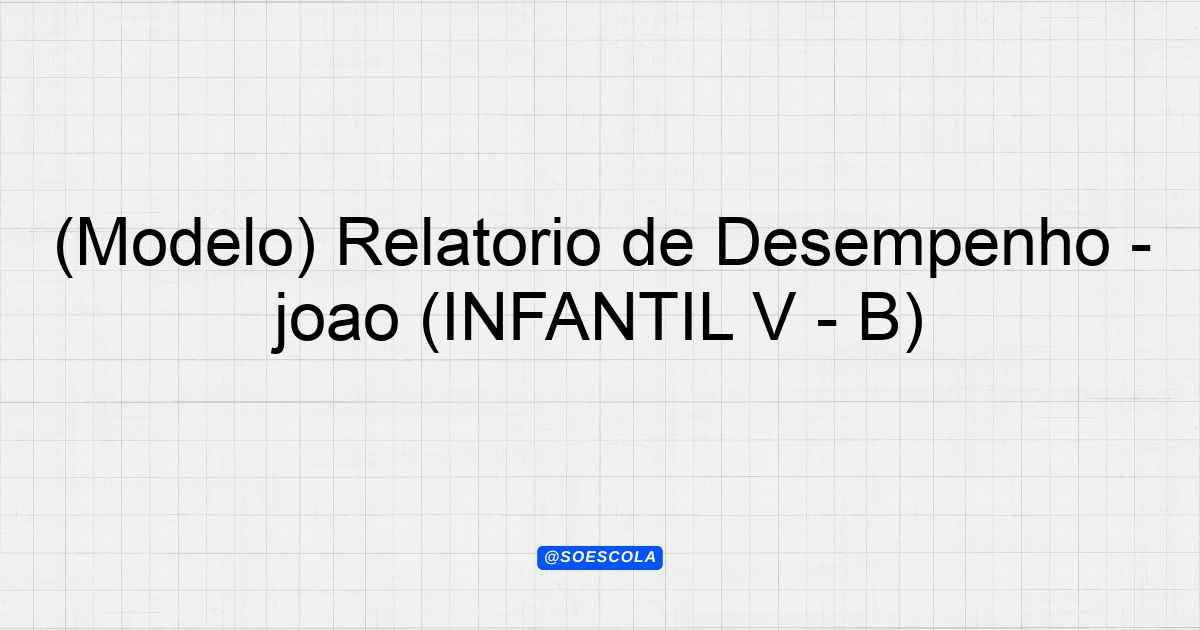 (Modelo) Relatorio de Desempenho - joao (INFANTIL V - B)

@SOESCOLA